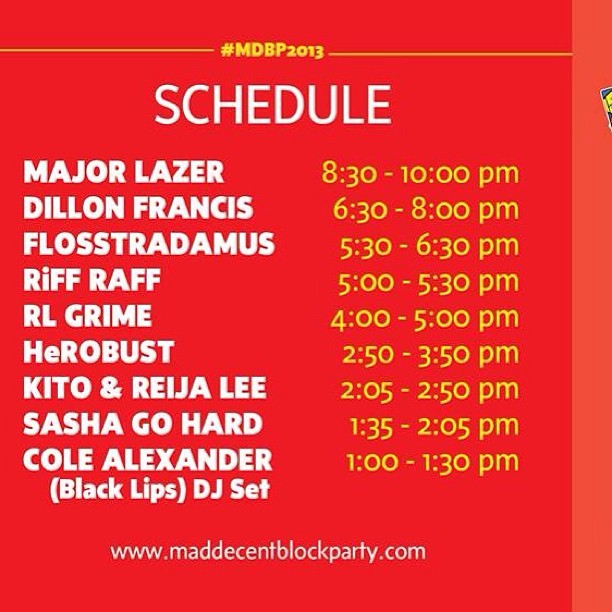 #MDBP2013

SCHEDULE

| | |
|---|---|
| MAJOR LAZER | 8:30 - 10:00 pm |
| DILLON FRANCIS | 6:30 - 8:00 pm |
| FLOSSTRADAMUS | 5:30 - 6:30 pm |
| RiFF RAFF | 5:00 - 5:30 pm |
| RL GRIME | 4:00 - 5:00 pm |
| HeROBUST | 2:50 - 3:50 pm |
| KITO & REIJA LEE | 2:05 - 2:50 pm |
| SASHA GO HARD | 1:35 - 2:05 pm |
| COLE ALEXANDER (Black Lips) DJ Set | 1:00 - 1:30 pm |

www.maddecentblockparty.com